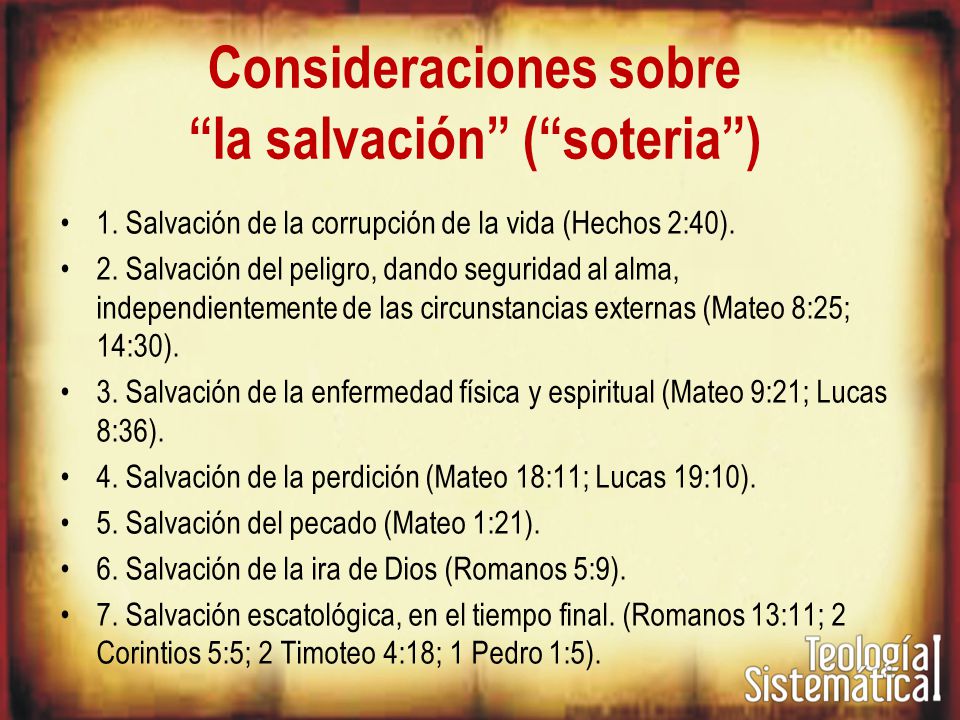 Consideraciones sobre
“la salvación” (“soteria”)

• 1. Salvación de la corrupción de la vida (Hechos 2:40).
• 2. Salvación del peligro, dando seguridad al alma, independientemente de las circunstancias externas (Mateo 8:25; 14:30).
• 3. Salvación de la enfermedad física y espiritual (Mateo 9:21; Lucas 8:36).
• 4. Salvación de la perdición (Mateo 18:11; Lucas 19:10).
• 5. Salvación del pecado (Mateo 1:21).
• 6. Salvación de la ira de Dios (Romanos 5:9).
• 7. Salvación escatológica, en el tiempo final. (Romanos 13:11; 2 Corintios 5:5; 2 Timoteo 4:18; 1 Pedro 1:5).

Teología Sistemática